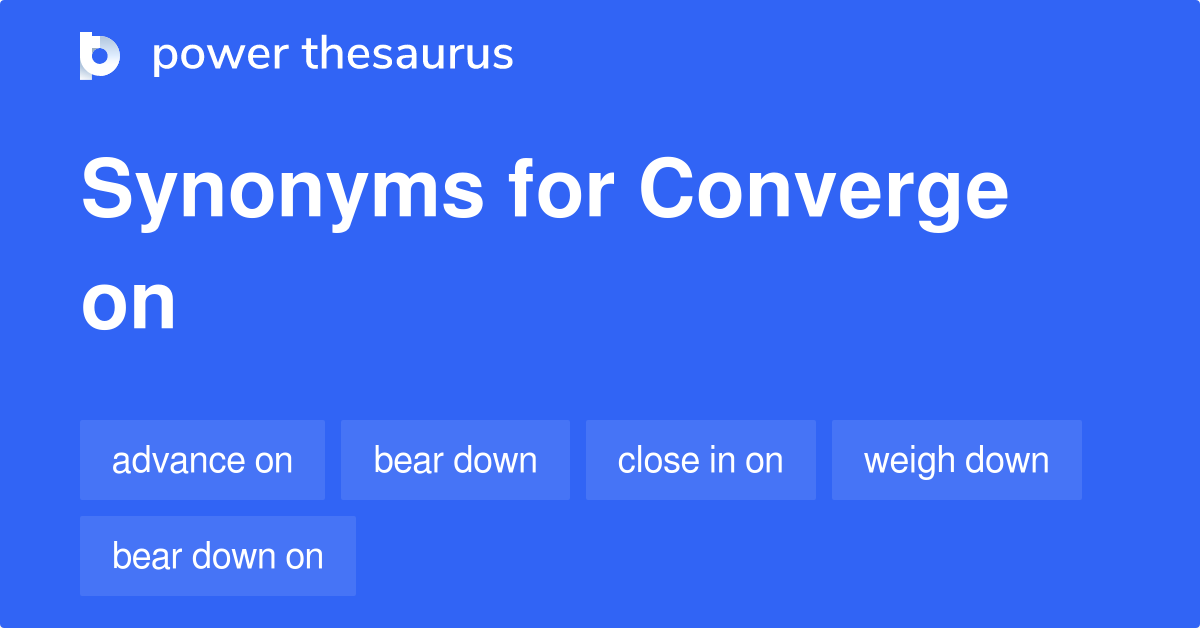 power thesaurus

Synonyms for Converge on

advance on

bear down

close in on

weigh down

bear down on